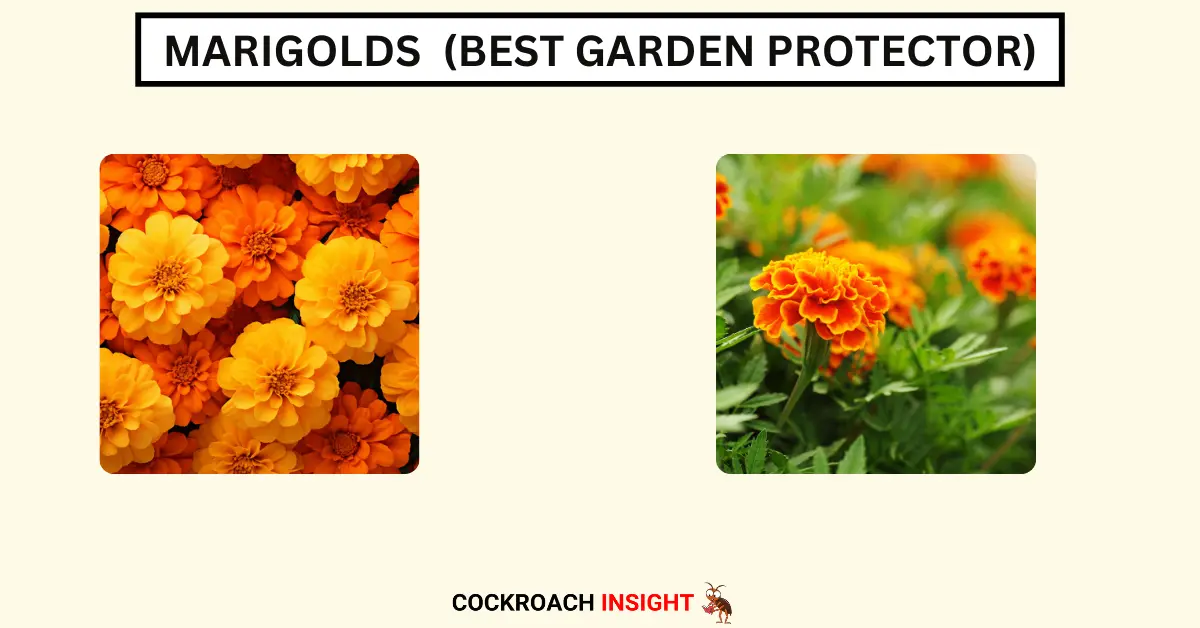 MARIGOLDS (BEST GARDEN PROTECTOR)

COCKROACH INSIGHT